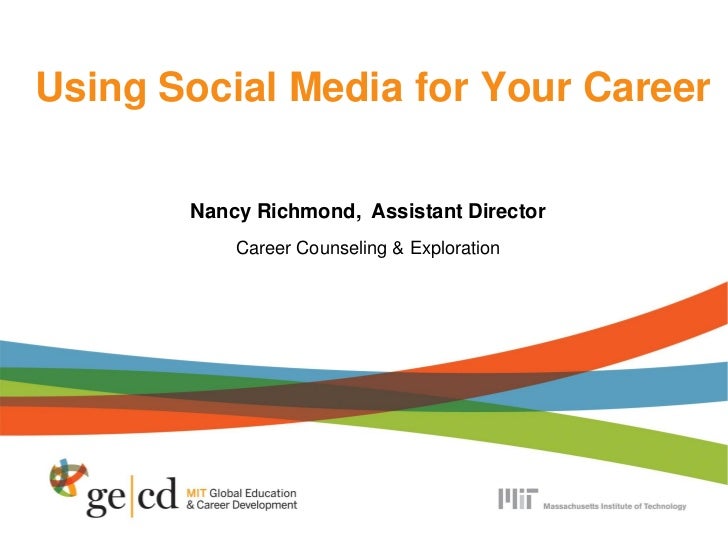 Using Social Media for Your Career

Nancy Richmond, Assistant Director

Career Counseling & Exploration

ge|cd MIT Global Education & Career Development

MIT Massachusetts Institute of Technology